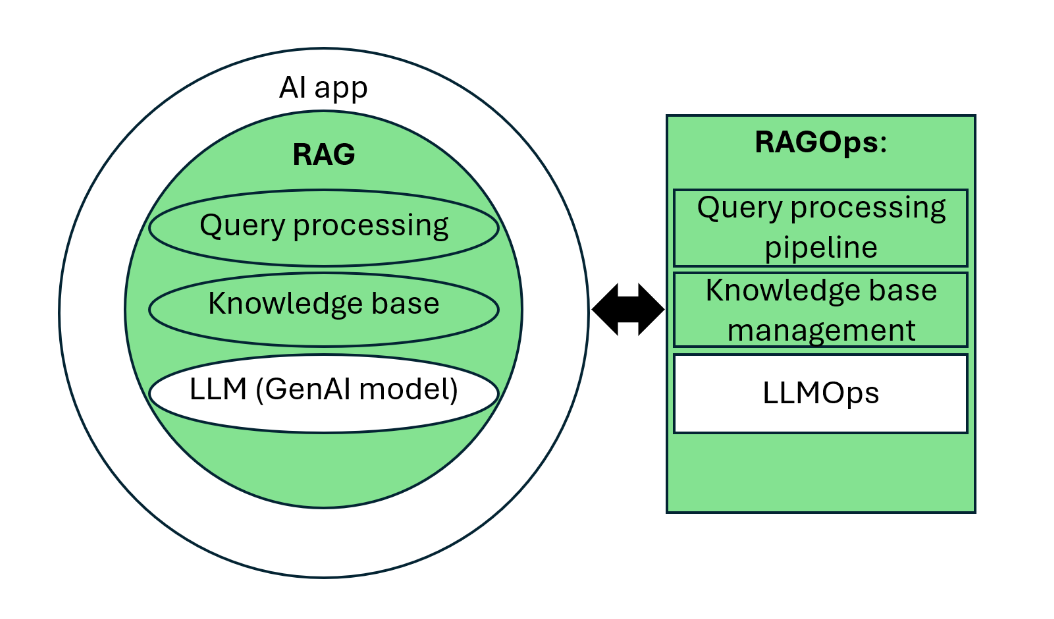 AI app

RAG

Query processing

Knowledge base

LLM (GenAI model)

RAGOps:

Query processing pipeline

Knowledge base management

LLMOps